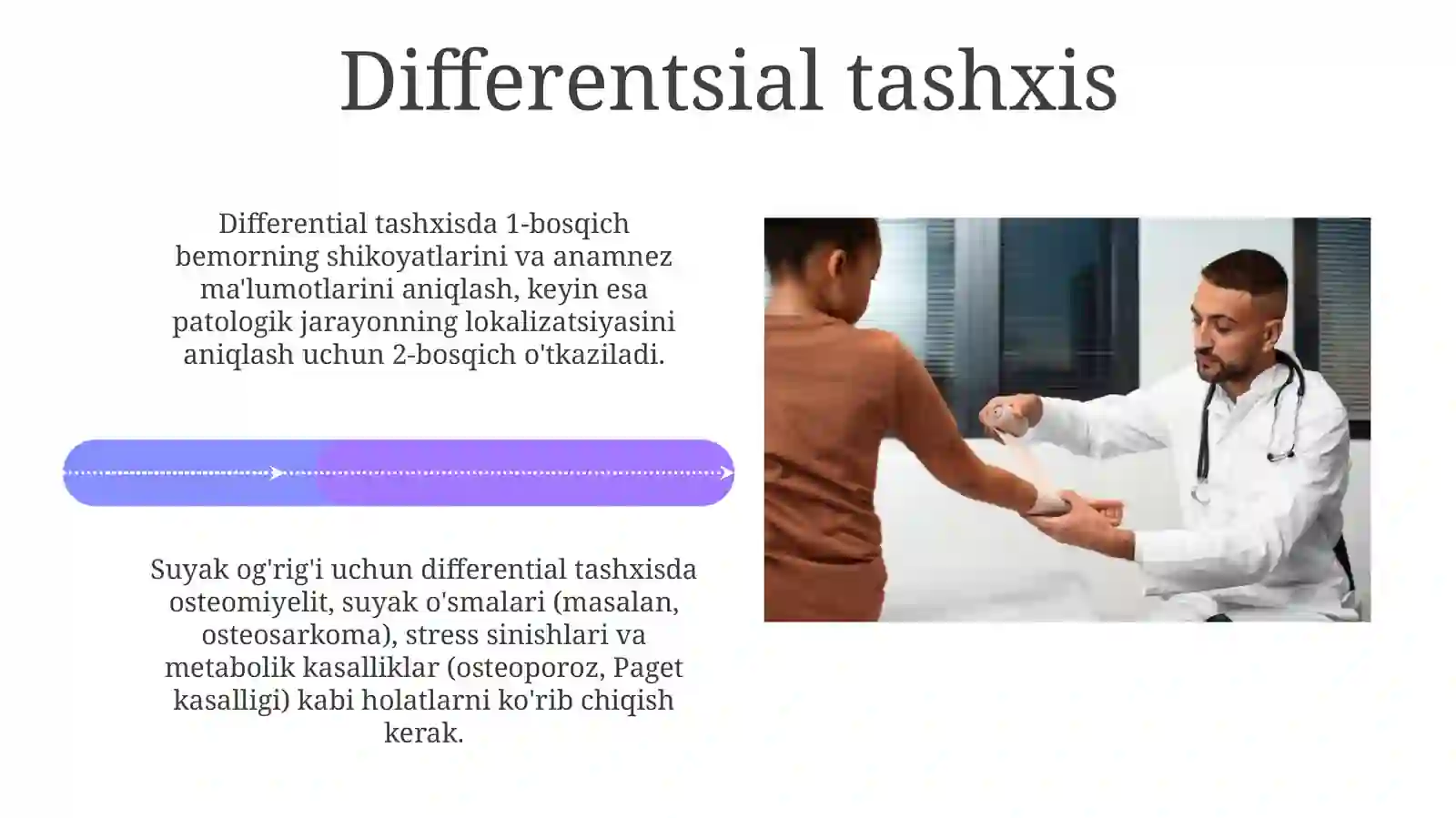 Differentsial tashxis

Differential tashxisda 1-bosqich bemorning shikoyatlarini va anamnez ma'lumotlarini aniqlash, keyin esa patologik jarayonning lokalizatsiyasini aniqlash uchun 2-bosqich o'tkaziladi.

Suyak og'rig'i uchun differential tashxisda osteomiyelit, suyak o'smalari (masalan, osteosarkoma), stress sinishlari va metabolik kasalliklar (osteoporoz, Paget kasalligi) kabi holatlarni ko'rib chiqish kerak.